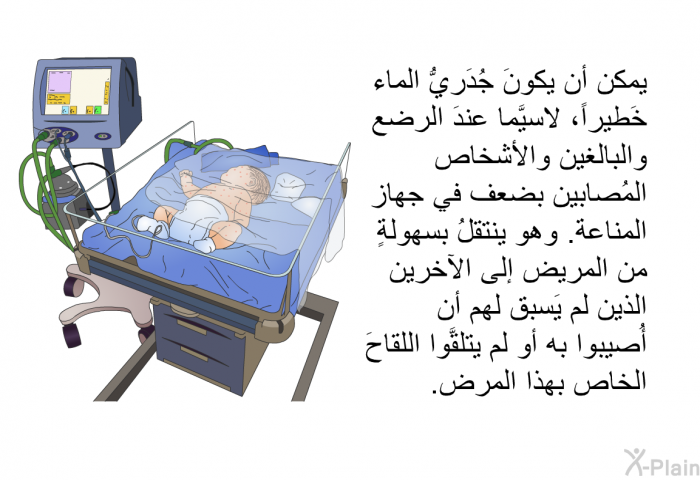 يمكن أن يكونَ جُدَريُّ الماء خَطيراً، لاسيَّما عندَ الرضع والبالغين والأشخاص المُصابين بضعف في جهاز المناعة. وهو ينتقلُ بسهولةٍ من المريض إلى الآخرين الذين لم يَسبق لهم أن أُصيبوا به أو لم يتلقَّوا اللقاحَ الخاص بهذا المرض.

X-Plain